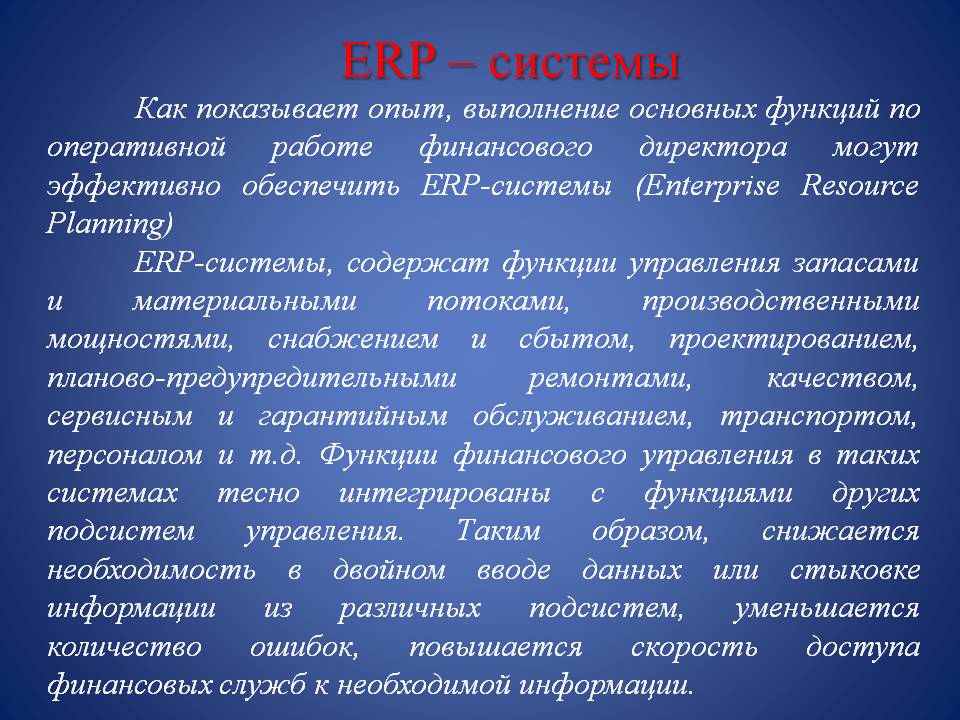 ERP – системы

Как показывает опыт, выполнение основных функций по оперативной работе финансового директора могут эффективно обеспечить ERP-системы (Enterprise Resource Planning)

ERP-системы, содержат функции управления запасами и материальными потоками, производственными мощностями, снабжением и сбытом, проектированием, планово-предупредительными ремонтами, качеством, сервисным и гарантийным обслуживанием, транспортом, персоналом и т.д. Функции финансового управления в таких системах тесно интегрированы с функциями других подсистем управления. Таким образом, снижается необходимость в двойном вводе данных или стыковке информации из различных подсистем, уменьшается количество ошибок, повышается скорость доступа финансовых служб к необходимой информации.